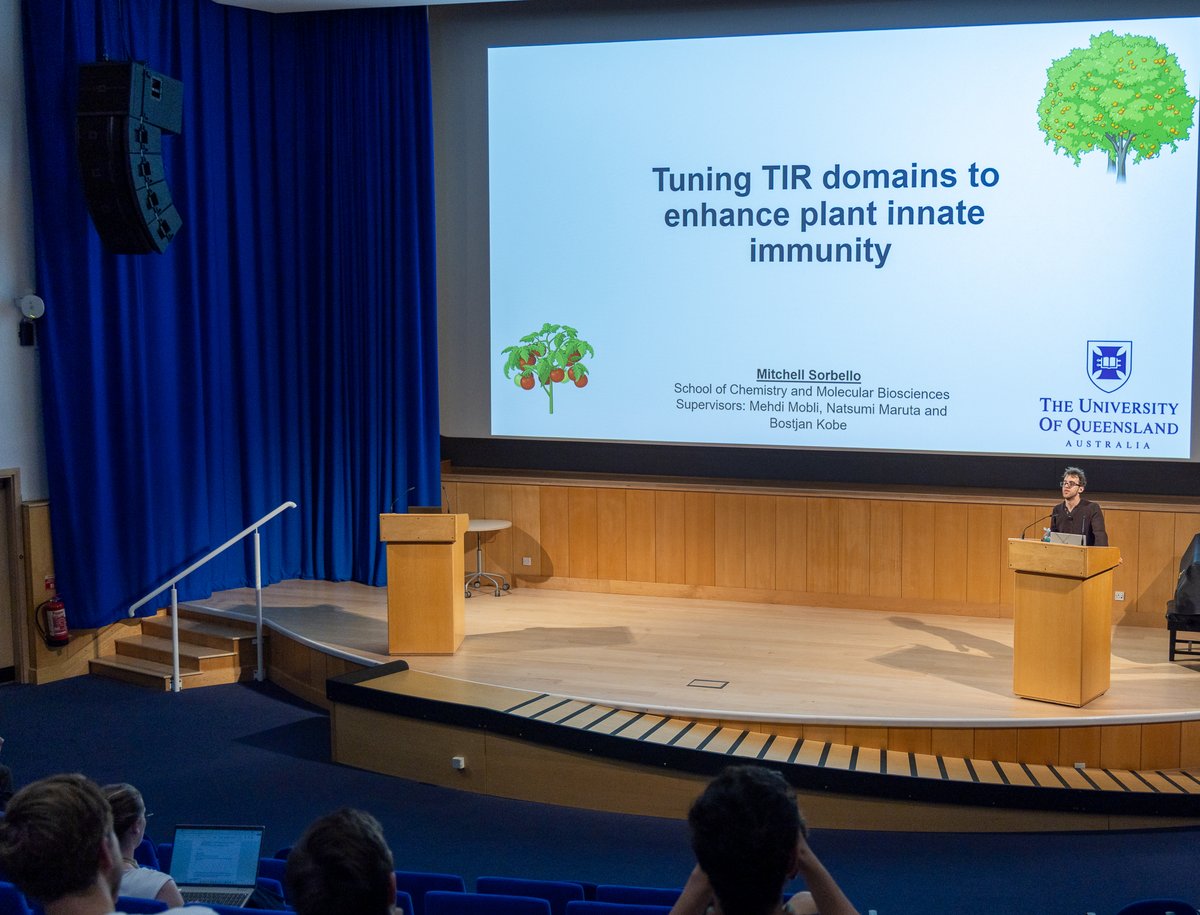 Tuning TIR domains to enhance plant innate immunity

Mitchell Sorbello
School of Chemistry and Molecular Biosciences
Supervisors: Mehdi Mobli, Natsumi Maruta and Bostjan Kobe

THE UNIVERSITY OF QUEENSLAND
AUSTRALIA